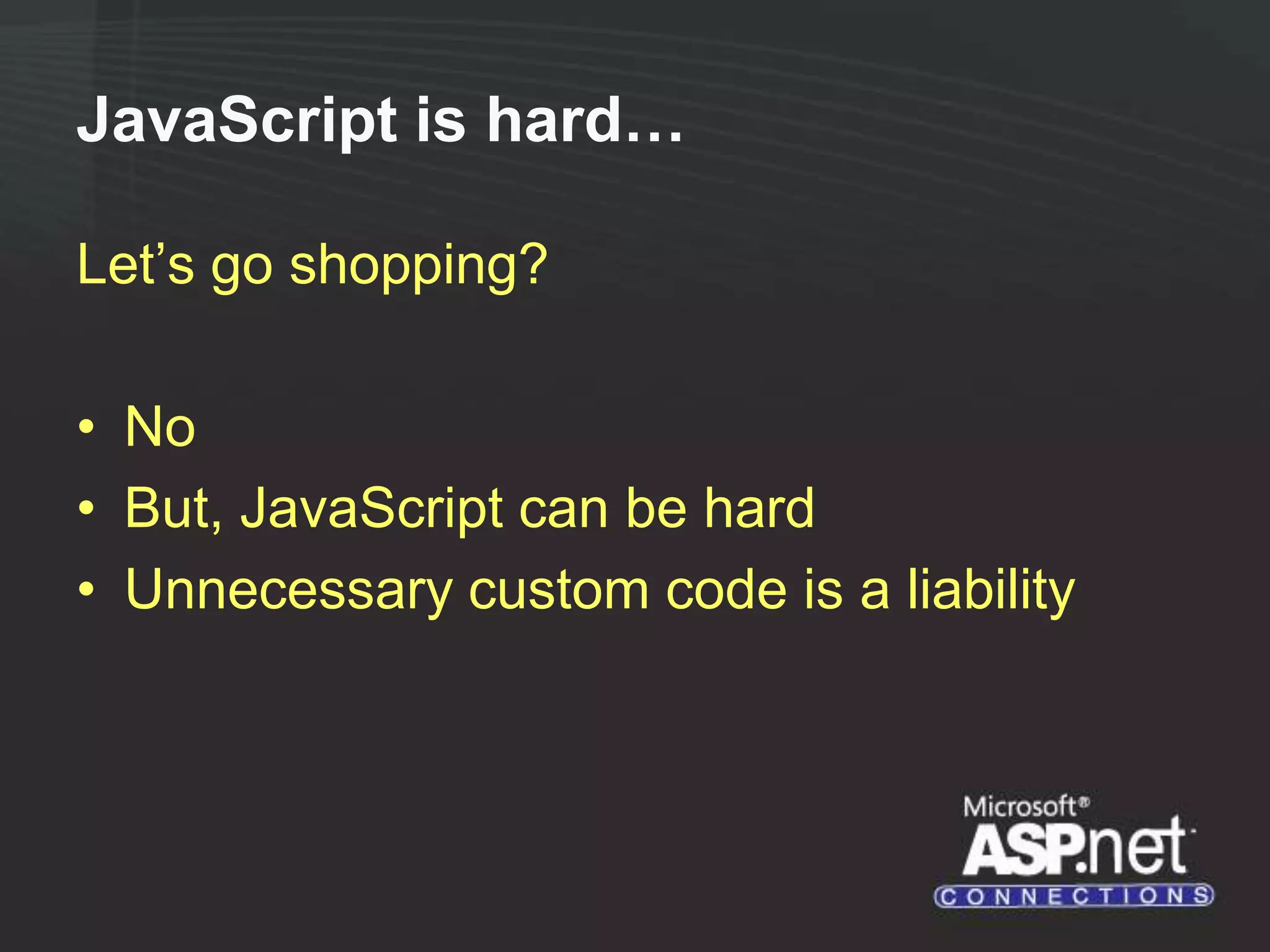 JavaScript is hard…

Let’s go shopping?

• No
• But, JavaScript can be hard
• Unnecessary custom code is a liability

Microsoft® ASP.net CONNECTIONS